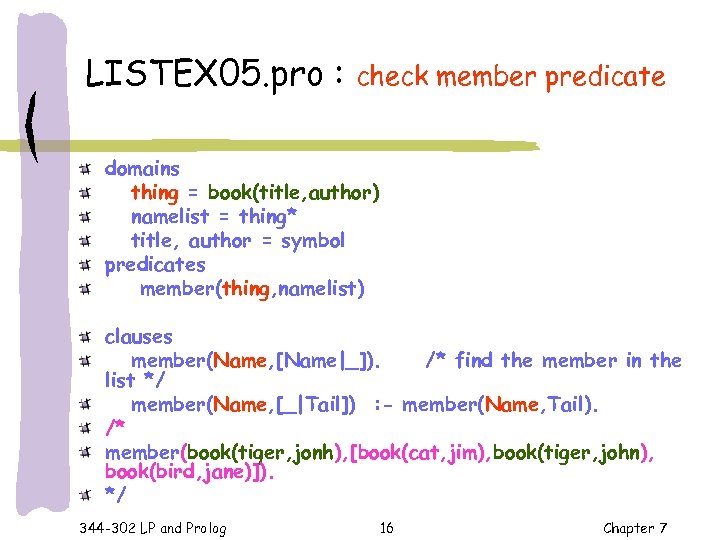 LISTEX05.pro : check member predicate

domains
thing = book(title,author)
namelist = thing*
title, author = symbol
predicates
member(thing,namelist)

clauses
member(Name,[Name|_]). /* find the member in the list */
member(Name,[_|Tail]) :- member(Name,Tail).
/*
member(book(tiger,jonh),[book(cat,jim),book(tiger,john), book(bird,jane)]).
*/

344-302 LP and Prolog 16 Chapter 7